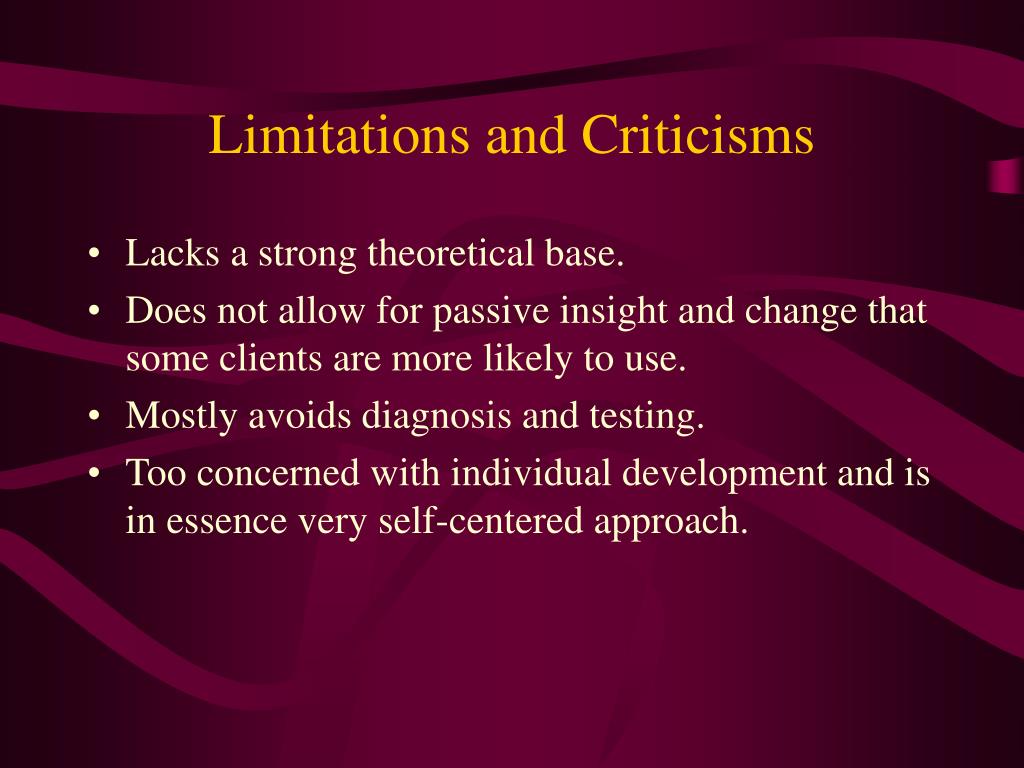 Limitations and Criticisms

• Lacks a strong theoretical base.
• Does not allow for passive insight and change that some clients are more likely to use.
• Mostly avoids diagnosis and testing.
• Too concerned with individual development and is in essence very self-centered approach.